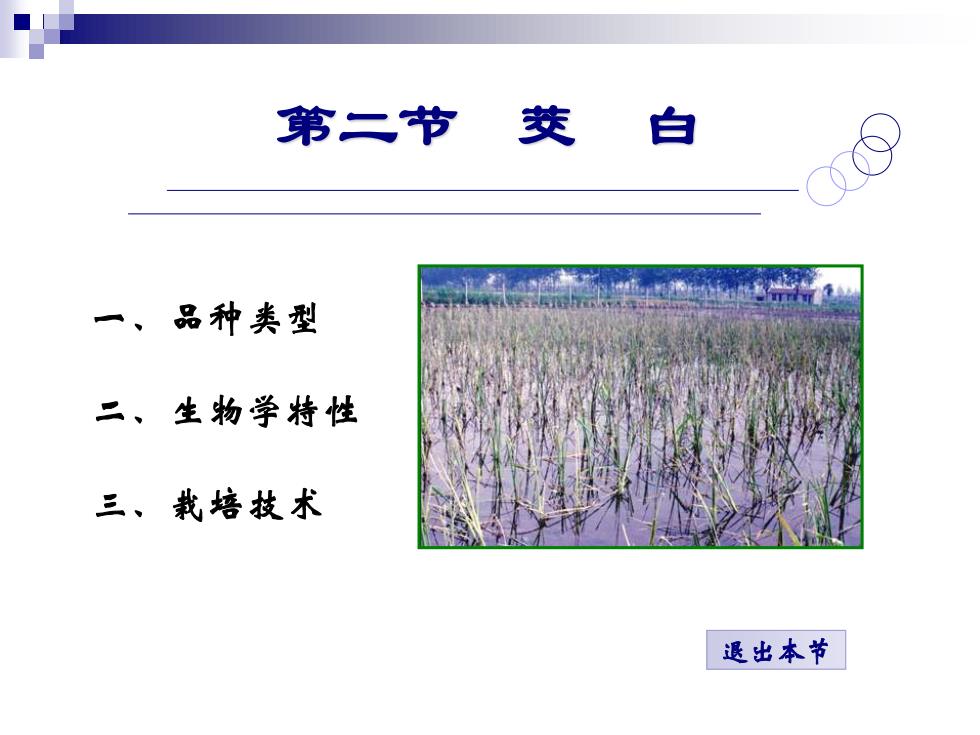 第二节　茭　白

一、品种类型

二、生物学特性

三、栽培技术

退出本节